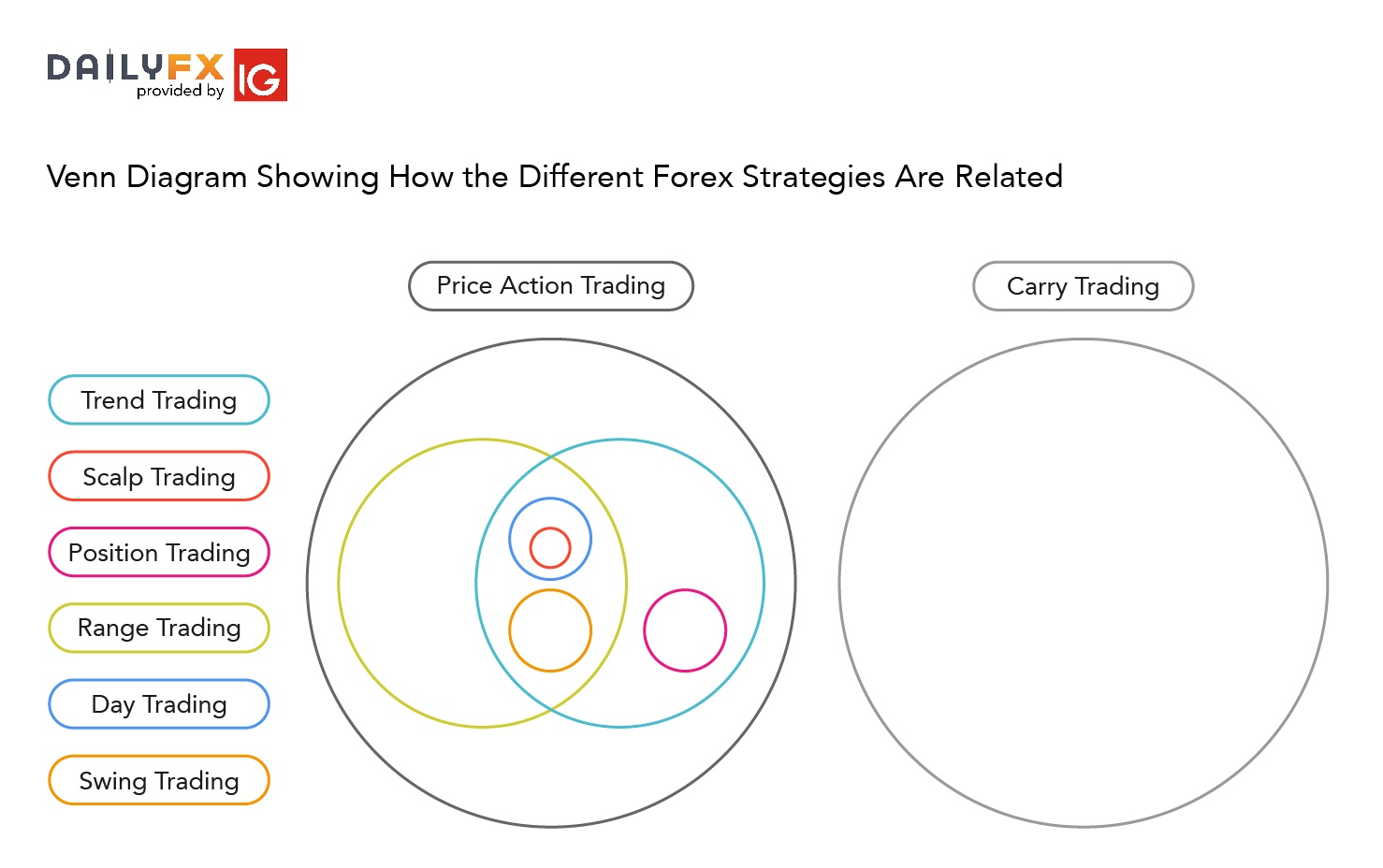 DAILYFX provided by IG

Venn Diagram Showing How the Different Forex Strategies Are Related

Price Action Trading

Carry Trading

Trend Trading

Scalp Trading

Position Trading

Range Trading

Day Trading

Swing Trading